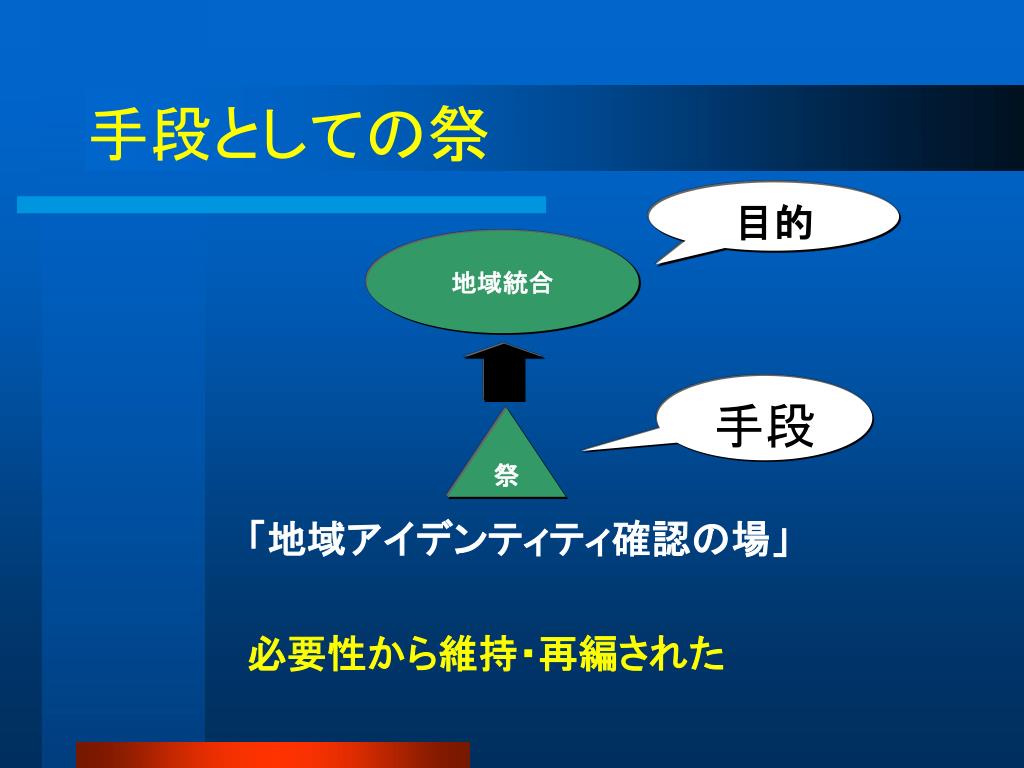 手段としての祭

目的

地域統合

手段

祭

「地域アイデンティティ確認の場」

必要性から維持・再編された